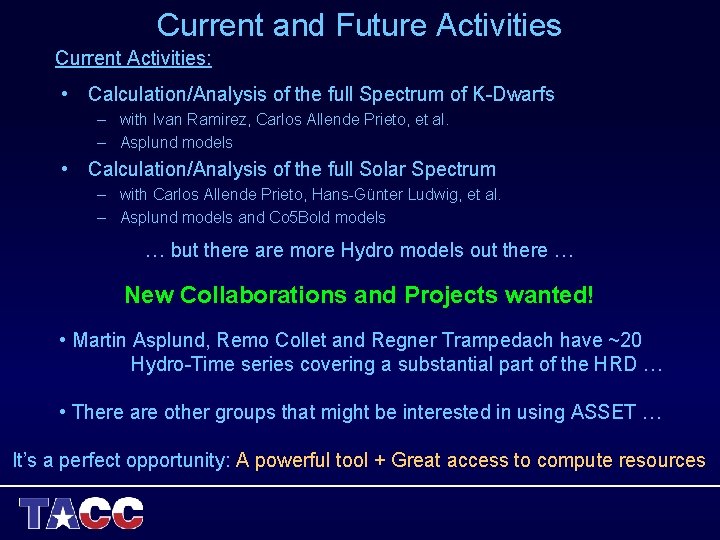 Current and Future Activities

Current Activities:

• Calculation/Analysis of the full Spectrum of K-Dwarfs
– with Ivan Ramirez, Carlos Allende Prieto, et al.
– Asplund models

• Calculation/Analysis of the full Solar Spectrum
– with Carlos Allende Prieto, Hans-Günter Ludwig, et al.
– Asplund models and Co5Bold models

… but there are more Hydro models out there …

New Collaborations and Projects wanted!

• Martin Asplund, Remo Collet and Regner Trampedach have ~20 Hydro-Time series covering a substantial part of the HRD …

• There are other groups that might be interested in using ASSET …

It's a perfect opportunity: A powerful tool + Great access to compute resources

TACC